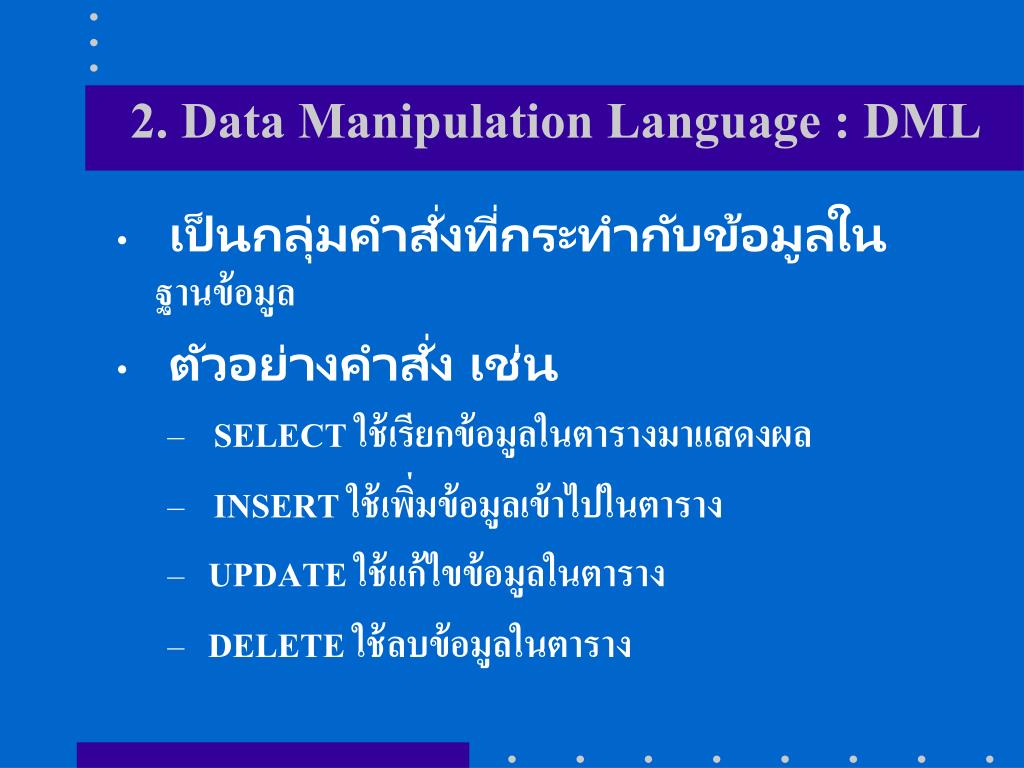 2. Data Manipulation Language : DML

• เป็นกลุ่มคำสั่งที่กระทำกับข้อมูลในฐานข้อมูล

• ตัวอย่างคำสั่ง เช่น

– SELECT ใช้เรียกข้อมูลในตารางมาแสดงผล

– INSERT ใช้เพิ่มข้อมูลเข้าไปในตาราง

– UPDATE ใช้แก้ไขข้อมูลในตาราง

– DELETE ใช้ลบข้อมูลในตาราง